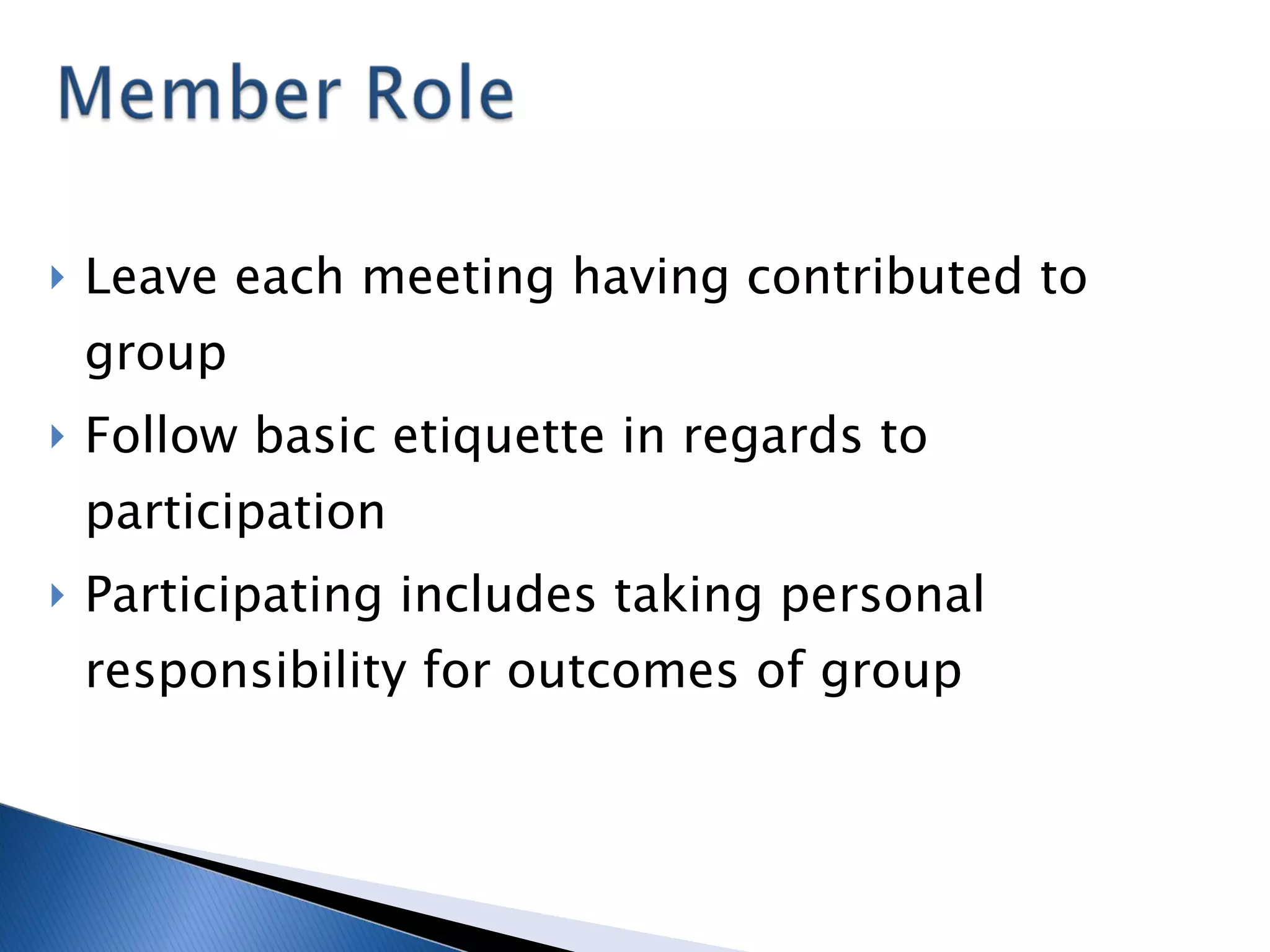 Member Role

‣ Leave each meeting having contributed to group
‣ Follow basic etiquette in regards to participation
‣ Participating includes taking personal responsibility for outcomes of group